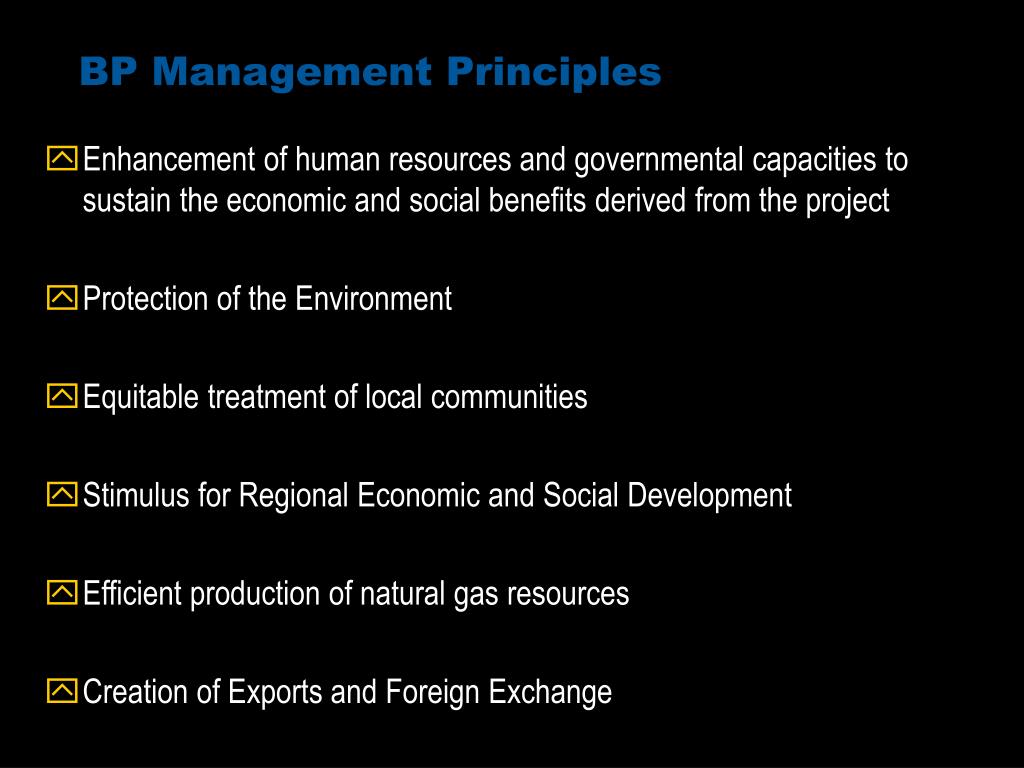 BP Management Principles

Enhancement of human resources and governmental capacities to sustain the economic and social benefits derived from the project

Protection of the Environment

Equitable treatment of local communities

Stimulus for Regional Economic and Social Development

Efficient production of natural gas resources

Creation of Exports and Foreign Exchange